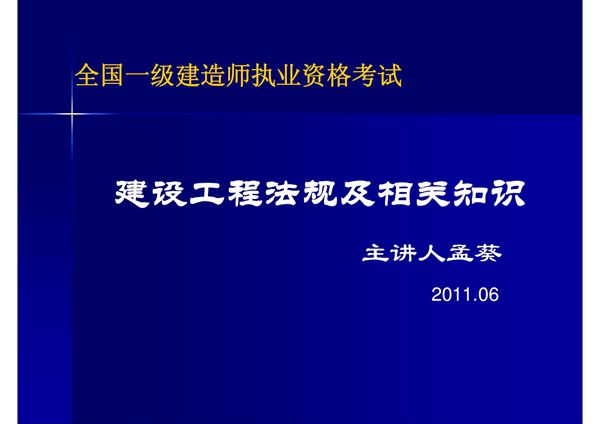 全国一级建造师执业资格考试

建设工程法规及相关知识

主讲人孟葵

2011.06